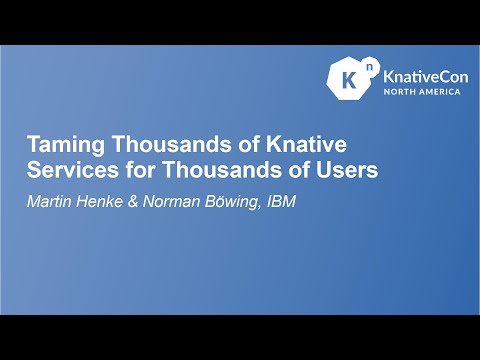 K n KnativeCon
NORTH AMERICA

Taming Thousands of Knative Services for Thousands of Users

Martin Henke & Norman Böwing, IBM